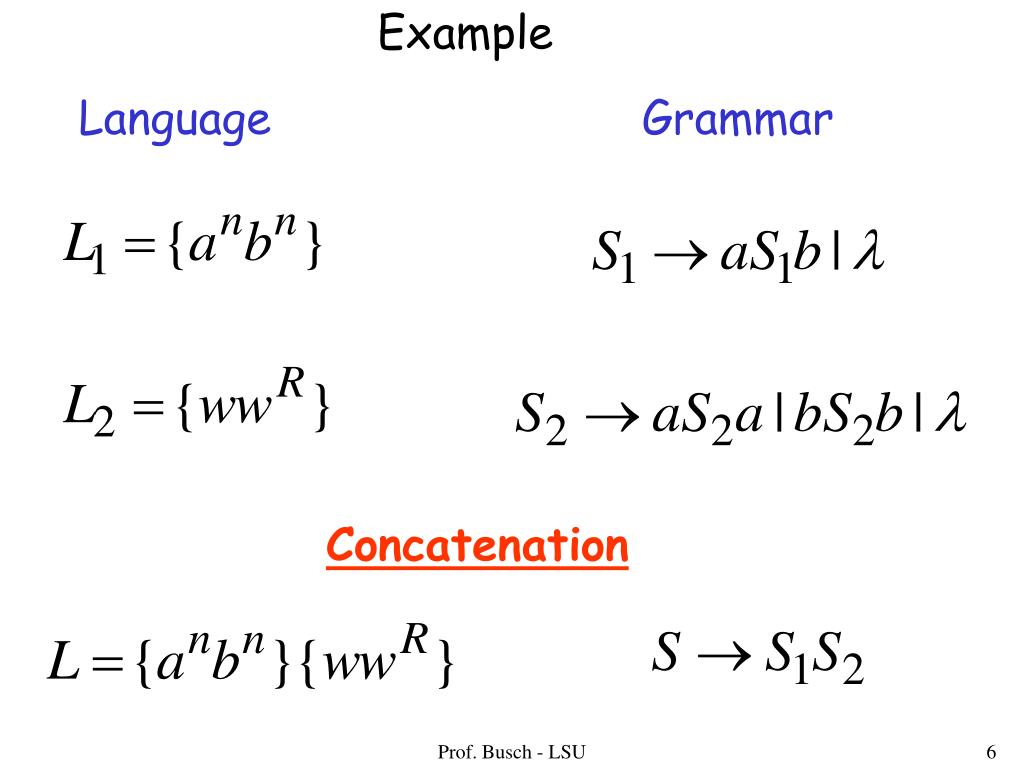 Example

Language

Grammar

$L_1 = \{a^n b^n\}$

$S_1 \rightarrow aS_1b \mid \lambda$

$L_2 = \{ww^R\}$

$S_2 \rightarrow aS_2a \mid bS_2b \mid \lambda$

Concatenation

$L = \{a^n b^n\}\{ww^R\}$

$S \rightarrow S_1S_2$

Prof. Busch - LSU

6